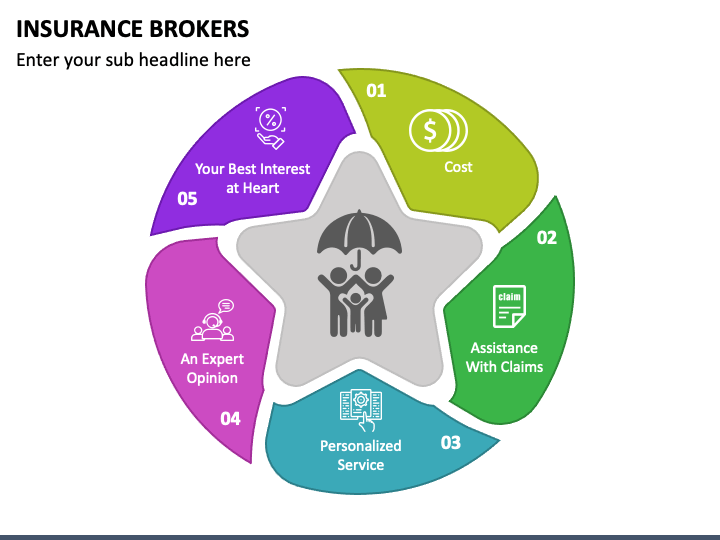 INSURANCE BROKERS

Enter your sub headline here

01

$

Cost

02

claim

Assistance With Claims

03

Personalized Service

04

An Expert Opinion

05

%

Your Best Interest at Heart